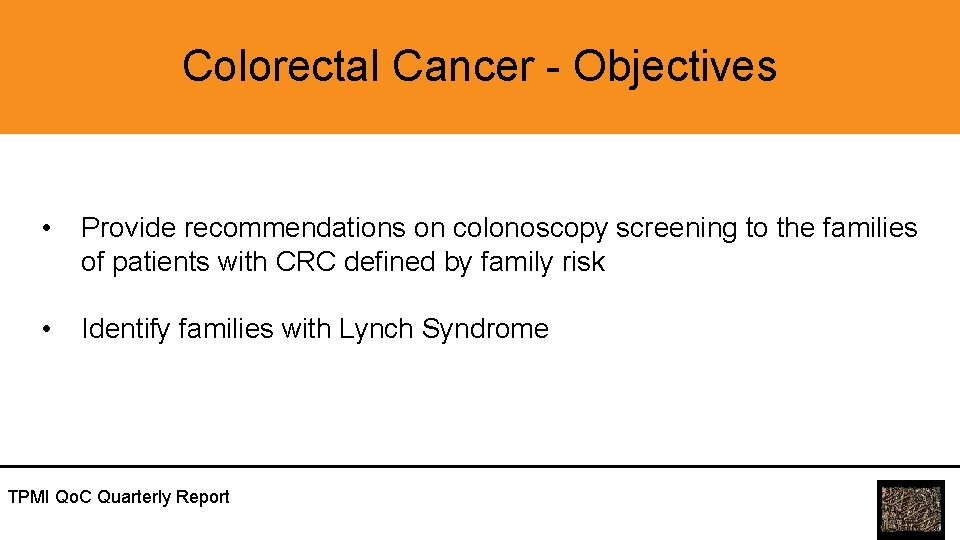 Colorectal Cancer - Objectives

• Provide recommendations on colonoscopy screening to the families of patients with CRC defined by family risk

• Identify families with Lynch Syndrome

TPMI QoC Quarterly Report